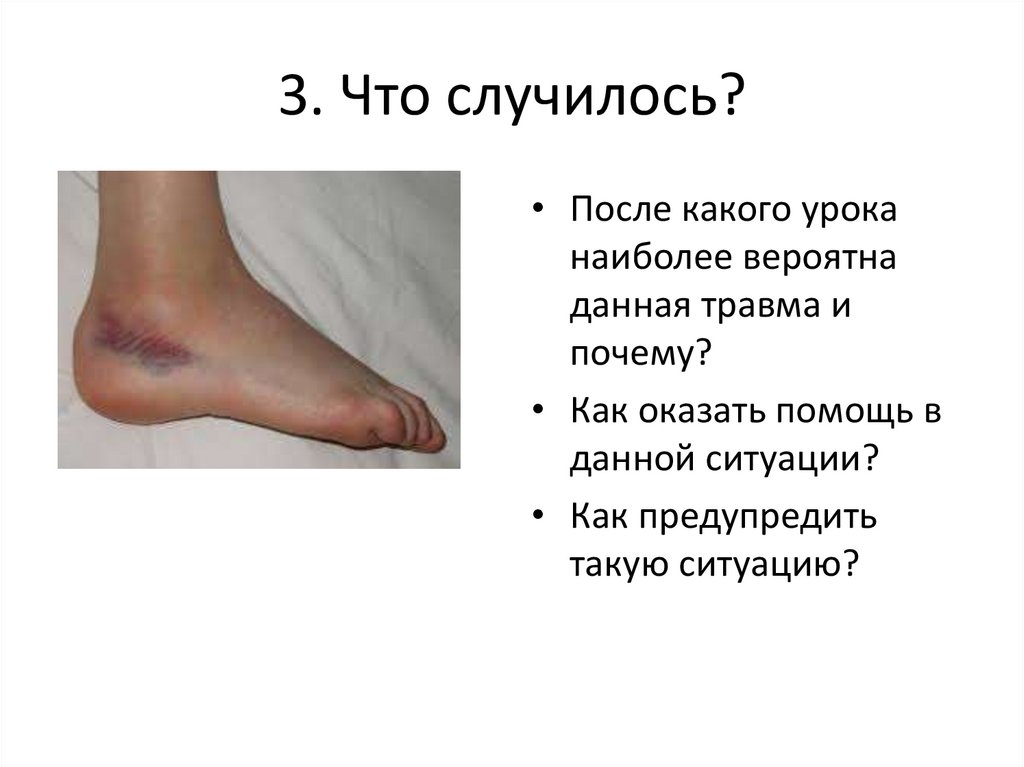 3. Что случилось?

• После какого урока наиболее вероятна данная травма и почему?
• Как оказать помощь в данной ситуации?
• Как предупредить такую ситуацию?